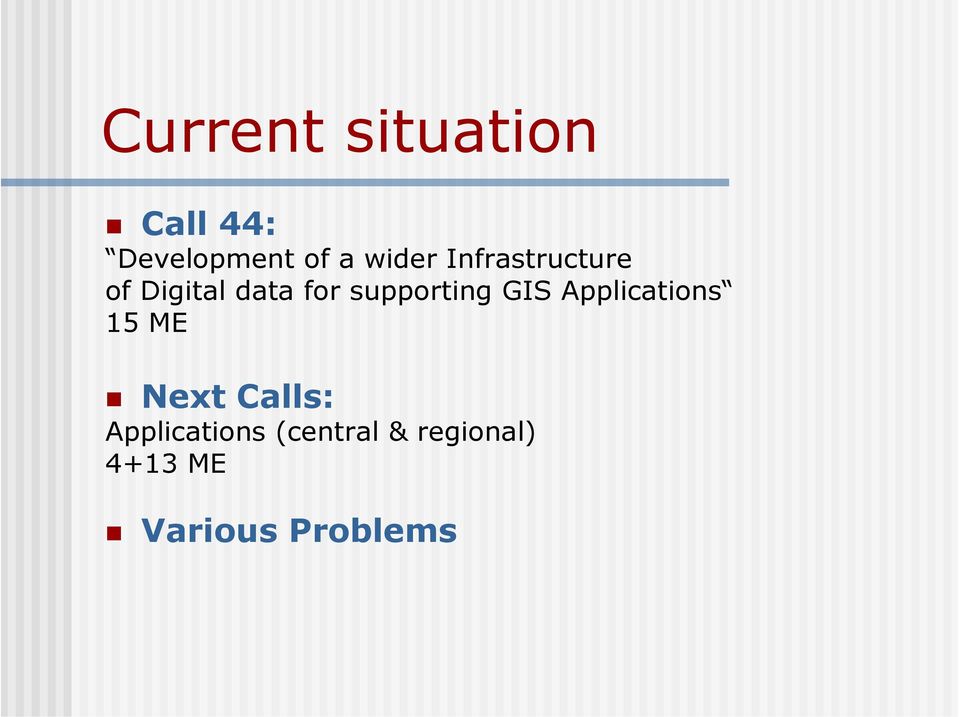 Current situation

Call 44:
“Development of a wider Infrastructure of Digital data for supporting GIS Applications“
15 ME

Next Calls:
Applications (central & regional)
4+13 ME

Various Problems